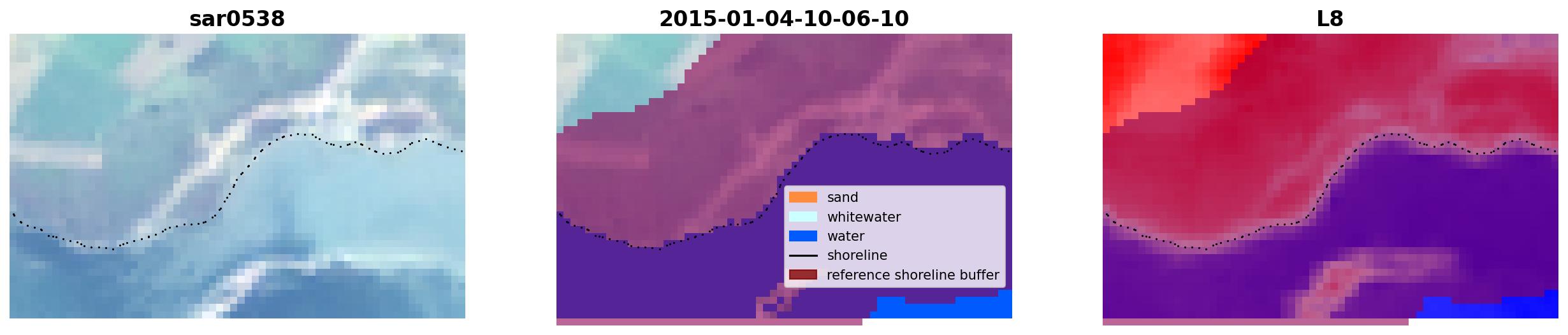 sar0538

2015-01-04-10-06-10

sand
whitewater
water
shoreline
reference shoreline buffer

L8